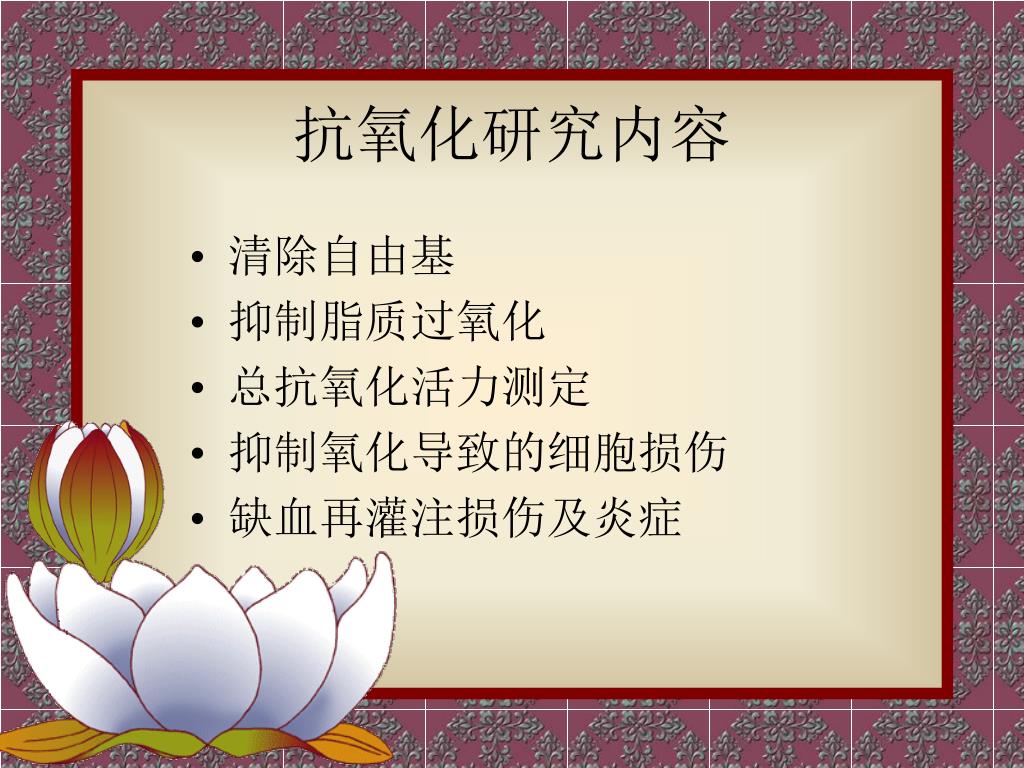 抗氧化研究内容

• 清除自由基
• 抑制脂质过氧化
• 总抗氧化活力测定
• 抑制氧化导致的细胞损伤
• 缺血再灌注损伤及炎症